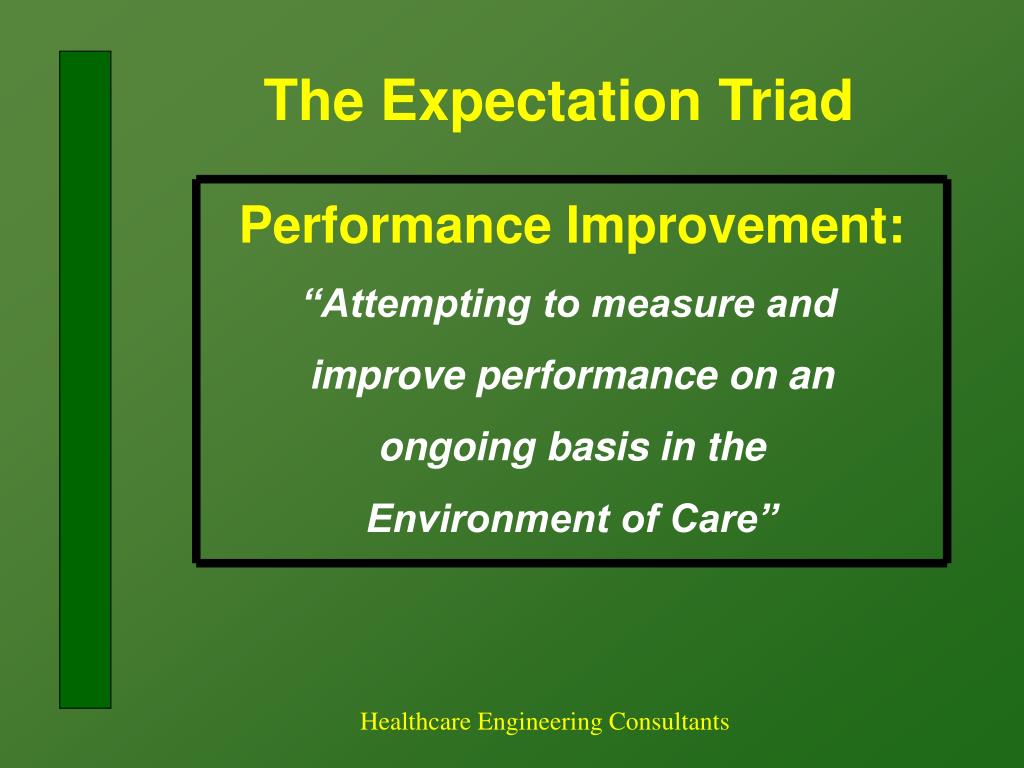 The Expectation Triad

Performance Improvement:

“Attempting to measure and improve performance on an ongoing basis in the Environment of Care”

Healthcare Engineering Consultants